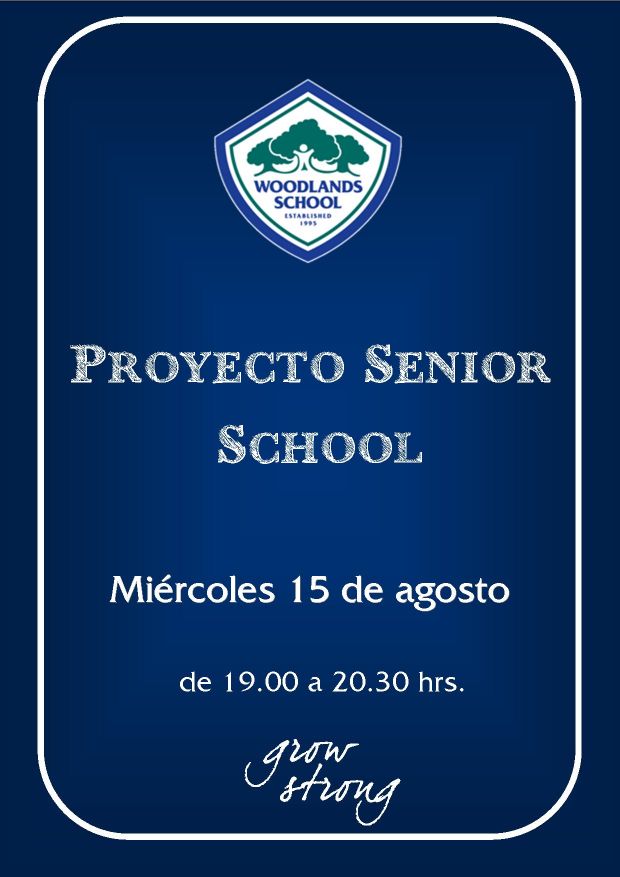 WOODLANDS SCHOOL
ESTABLISHED 1995

PROYECTO SENIOR SCHOOL

Miércoles 15 de agosto

de 19.00 a 20.30 hrs.

grow strong